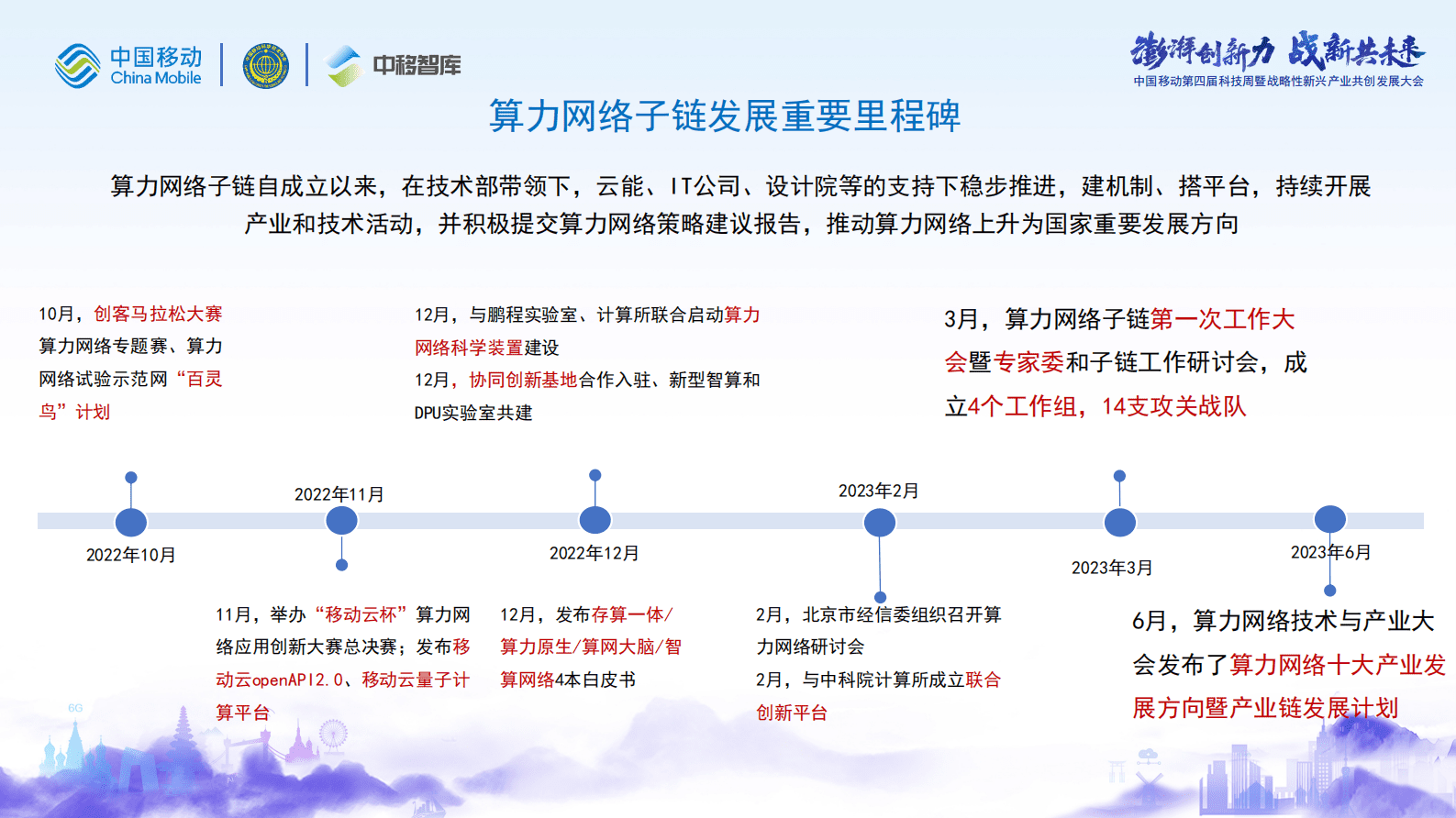 中国移动 China Mobile

中移智库

澎湃创新力 战新共未来
中国移动第四届科技周暨战略性新兴产业共创发展大会

算力网络子链发展重要里程碑

算力网络子链自成立以来，在技术部带领下，云能、IT公司、设计院等的支持下稳步推进，建机制、搭平台，持续开展产业和技术活动，并积极提交算力网络策略建议报告，推动算力网络上升为国家重要发展方向

10月，创客马拉松大赛算力网络专题赛、算力网络试验示范网“百灵鸟”计划

12月，与鹏程实验室、计算所联合启动算力网络科学装置建设
12月，协同创新基地合作入驻、新型智算和DPU实验室共建

3月，算力网络子链第一次工作大会暨专家委和子链工作研讨会，成立4个工作组，14支攻关战队

2022年10月

2022年11月

2022年12月

2023年2月

2023年3月

2023年6月

11月，举办“移动云杯”算力网络应用创新大赛总决赛；发布移动云openAPI2.0、移动云量子计算平台

12月，发布存算一体/算力原生/算网大脑/智算网络4本白皮书

2月，北京市经信委组织召开算力网络研讨会
2月，与中科院计算所成立联合创新平台

6月，算力网络技术与产业大会发布了算力网络十大产业发展方向暨产业链发展计划

6G